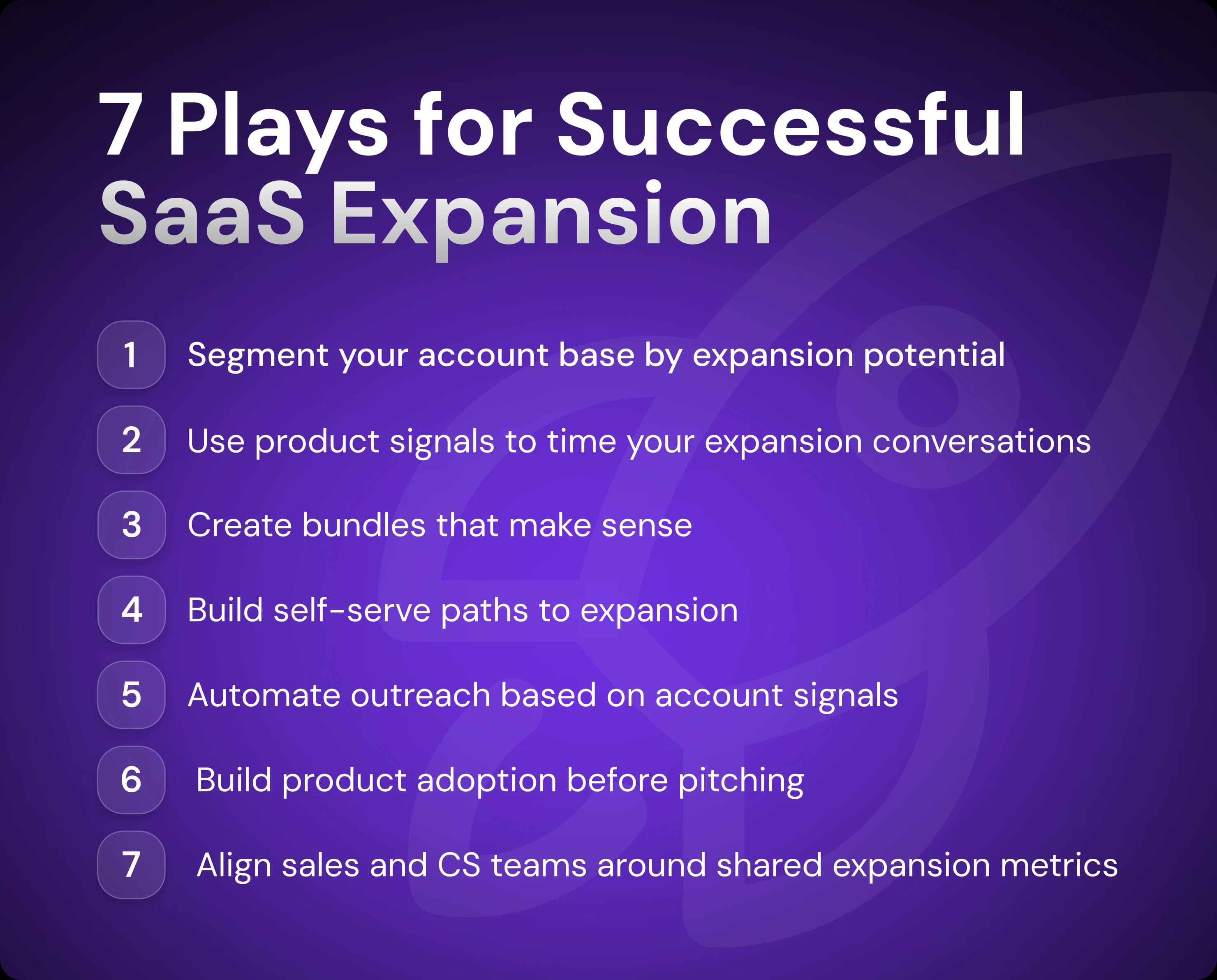 7 Plays for Successful SaaS Expansion

1 Segment your account base by expansion potential

2 Use product signals to time your expansion conversations

3 Create bundles that make sense

4 Build self-serve paths to expansion

5 Automate outreach based on account signals

6 Build product adoption before pitching

7 Align sales and CS teams around shared expansion metrics